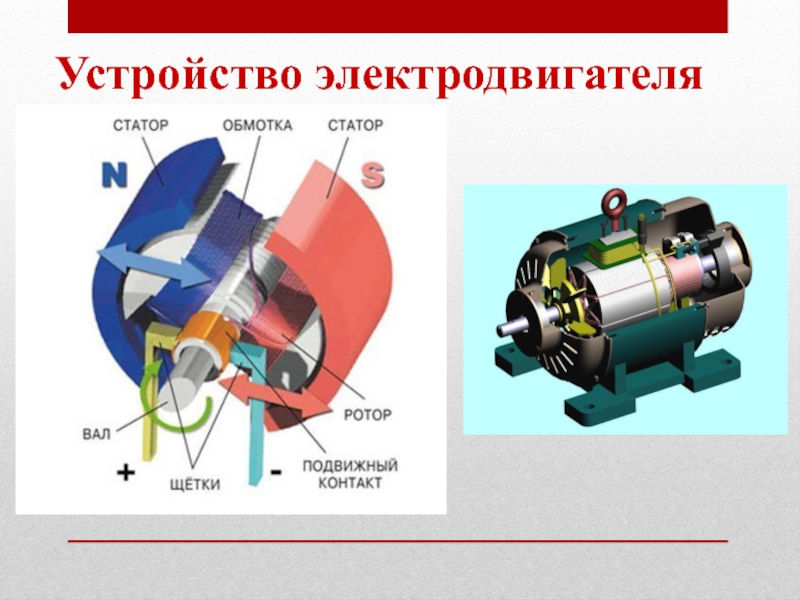 Устройство электродвигателя

СТАТОР
ОБМОТКА
СТАТОР
N
S
РОТОР
ВАЛ
+
ЩЁТКИ
-
ПОДВИЖНЫЙ КОНТАКТ